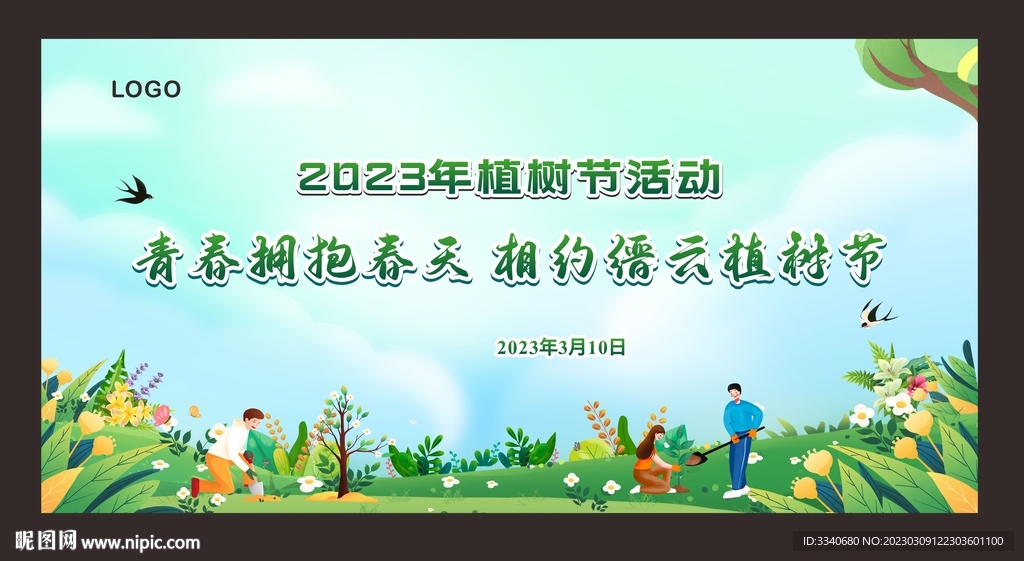 LOGO

2023年植树节活动

青春拥抱春天 相约缙云植树节

2023年3月10日

昵图网 www.nipic.com

ID:3340680 NO:20230309122303601100